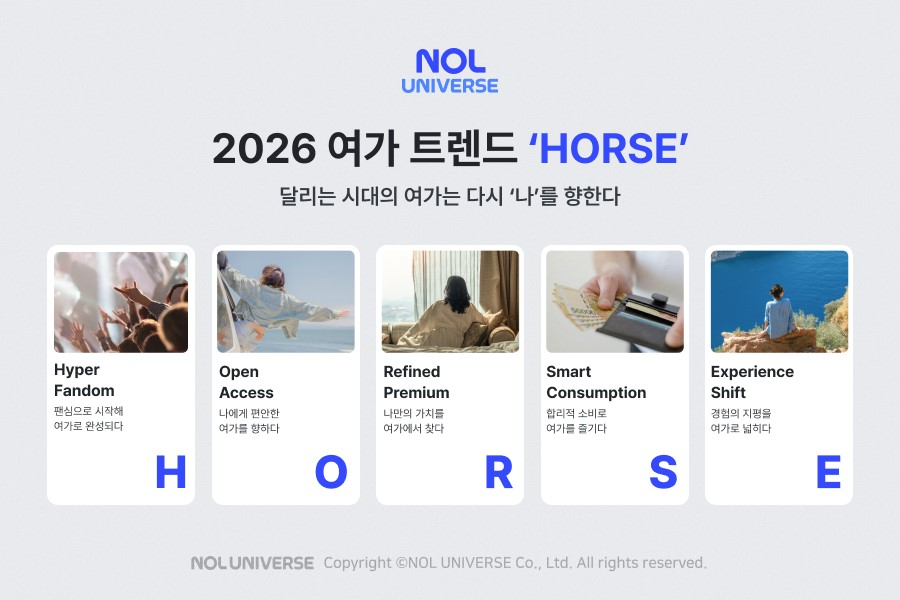 NOL UNIVERSE

2026 여가 트렌드 'HORSE'

달리는 시대의 여가는 다시 '나'를 향한다

Hyper Fandom
팬심으로 시작해 여가로 완성되다
H

Open Access
나에게 편안한 여가를 향하다
O

Refined Premium
나만의 가치를 여가에서 찾다
R

Smart Consumption
합리적 소비로 여가를 즐기다
S

Experience Shift
경험의 지평을 여가로 넓히다
E

NOL UNIVERSE Copyright ©NOL UNIVERSE Co., Ltd. All rights reserved.